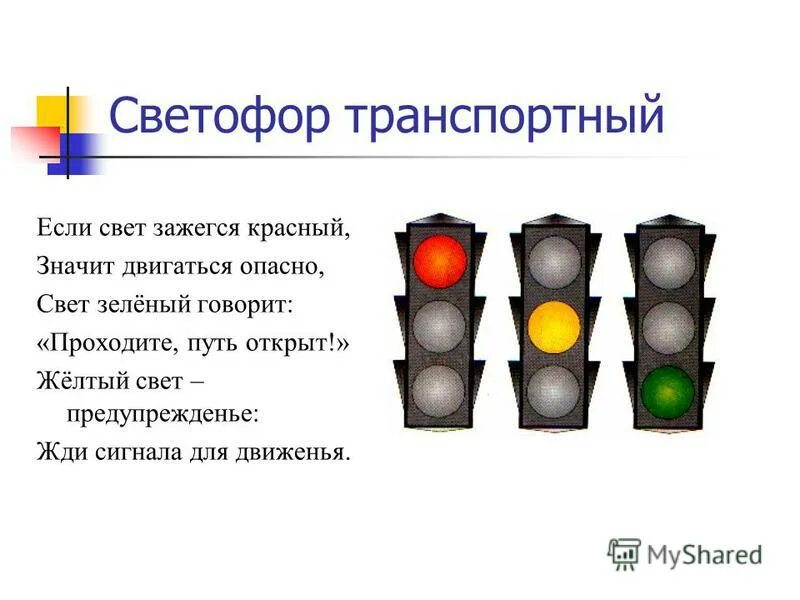 Светофор транспортный

Если свет зажегся красный,
Значит двигаться опасно,
Свет зелёный говорит:
«Проходите, путь открыт!»
Жёлтый свет – предупрежденье:
Жди сигнала для движенья.

MyShared